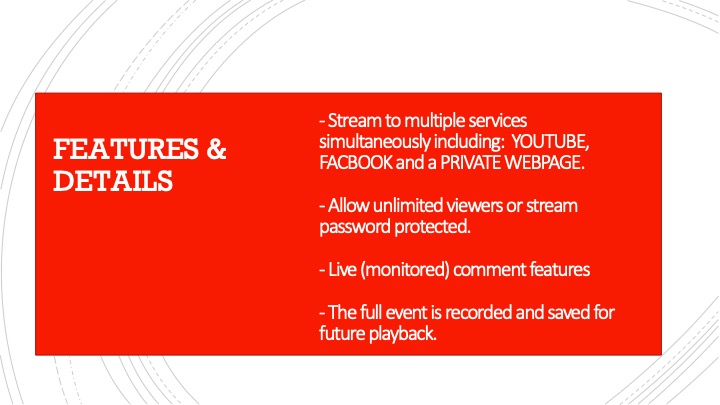 FEATURES & DETAILS

- Stream to multiple services simultaneously including: YOUTUBE, FACBOOK and a PRIVATE WEBPAGE.

- Allow unlimited viewers or stream password protected.

- Live (monitored) comment features

- The full event is recorded and saved for future playback.